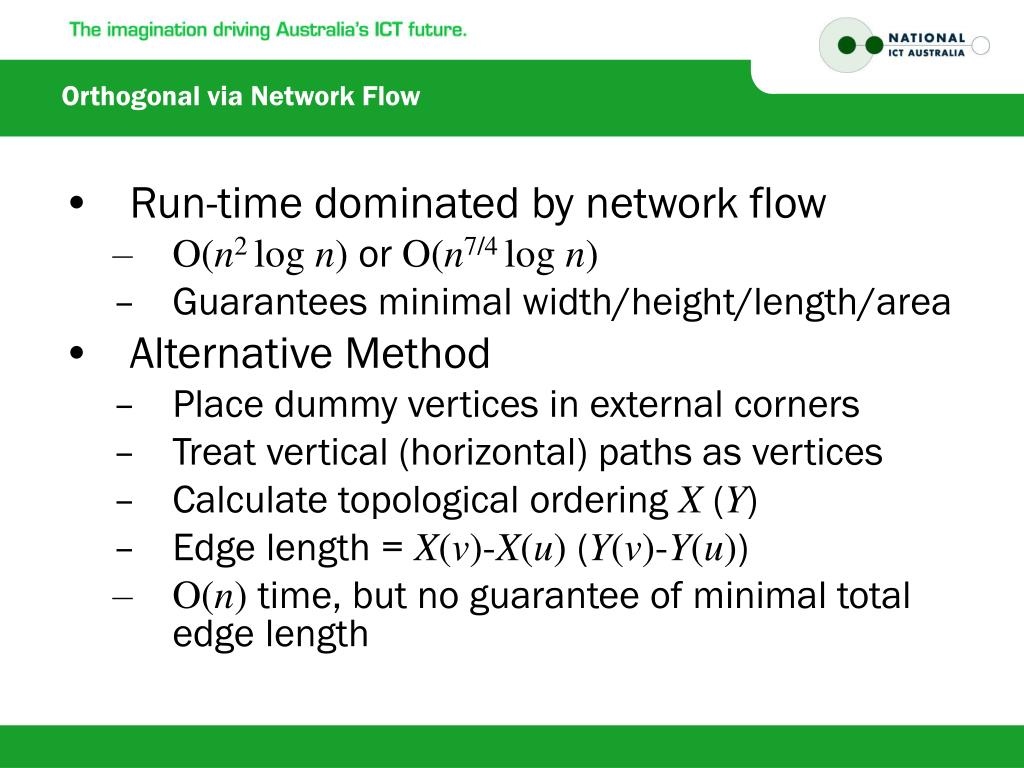 The imagination driving Australia's ICT future.

NATIONAL ICT AUSTRALIA

Orthogonal via Network Flow

• Run-time dominated by network flow
– $O(n^2 \log n)$ or $O(n^{7/4} \log n)$
– Guarantees minimal width/height/length/area

• Alternative Method
– Place dummy vertices in external corners
– Treat vertical (horizontal) paths as vertices
– Calculate topological ordering $X$ ($Y$)
– Edge length = $X(v)$-$X(u)$ ($Y(v)$-$Y(u)$)
– $O(n)$ time, but no guarantee of minimal total edge length